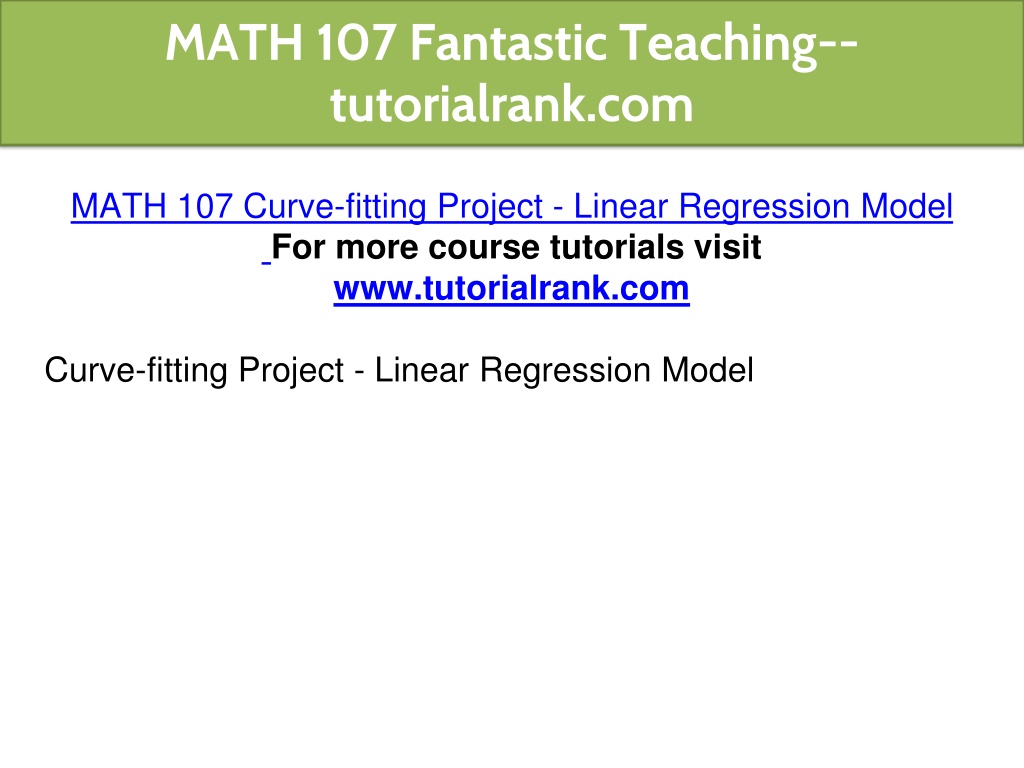 MATH 107 Fantastic Teaching--tutorialrank.com

MATH 107 Curve-fitting Project - Linear Regression Model
For more course tutorials visit
www.tutorialrank.com

Curve-fitting Project - Linear Regression Model